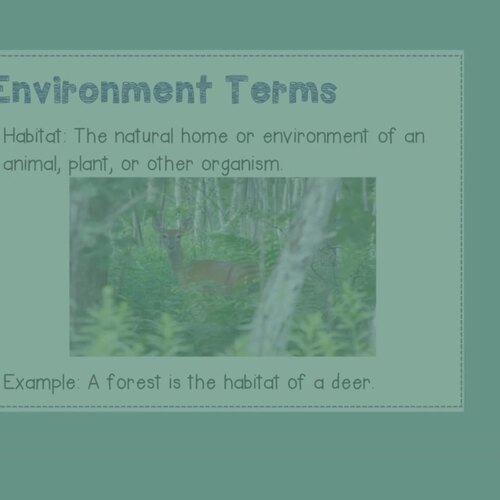 Environment Terms

Habitat: The natural home or environment of an animal, plant, or other organism.

Example: A forest is the habitat of a deer.